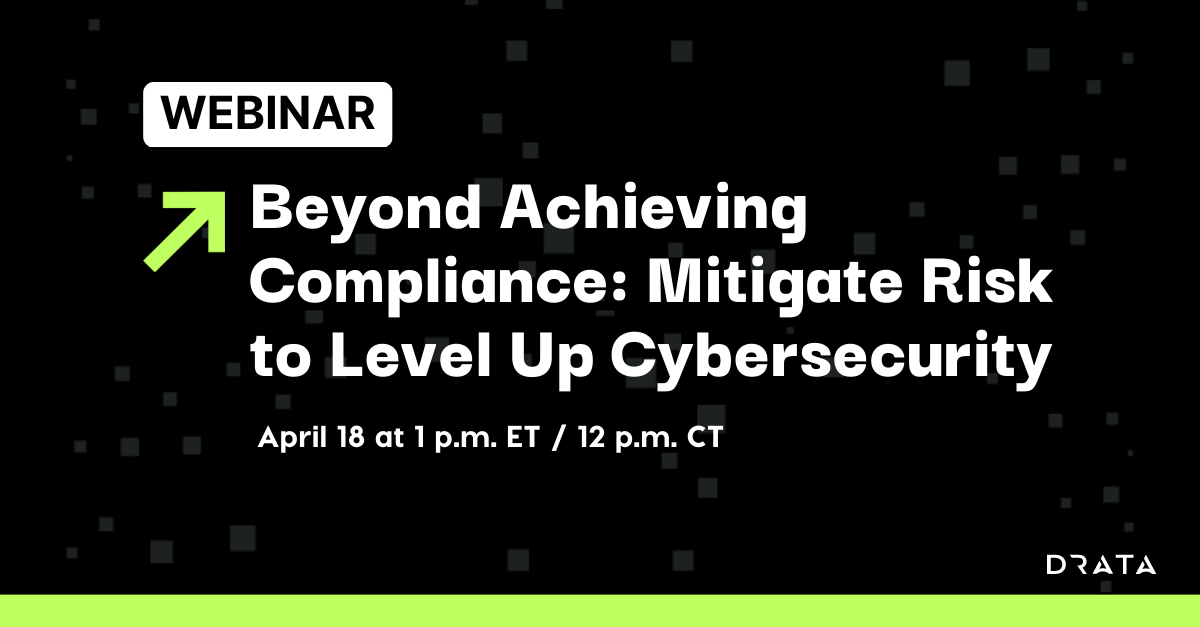 WEBINAR

Beyond Achieving Compliance: Mitigate Risk to Level Up Cybersecurity

April 18 at 1 p.m. ET / 12 p.m. CT

DRATA